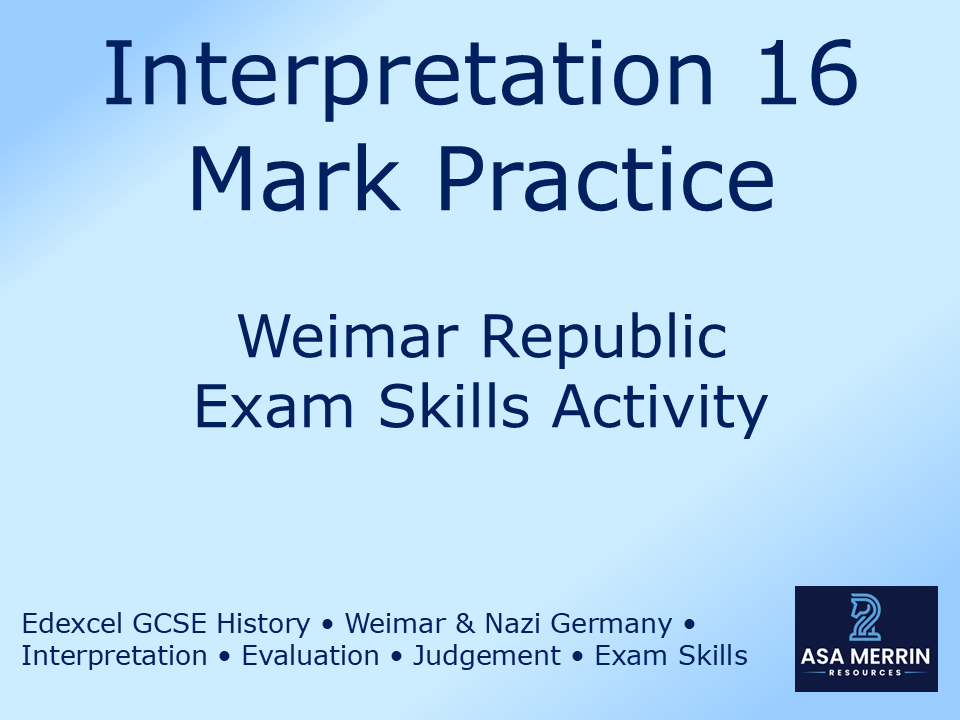 Interpretation 16 Mark Practice

Weimar Republic Exam Skills Activity

Edexcel GCSE History • Weimar & Nazi Germany • Interpretation • Evaluation • Judgement • Exam Skills

ASA MERRIN
RESOURCES